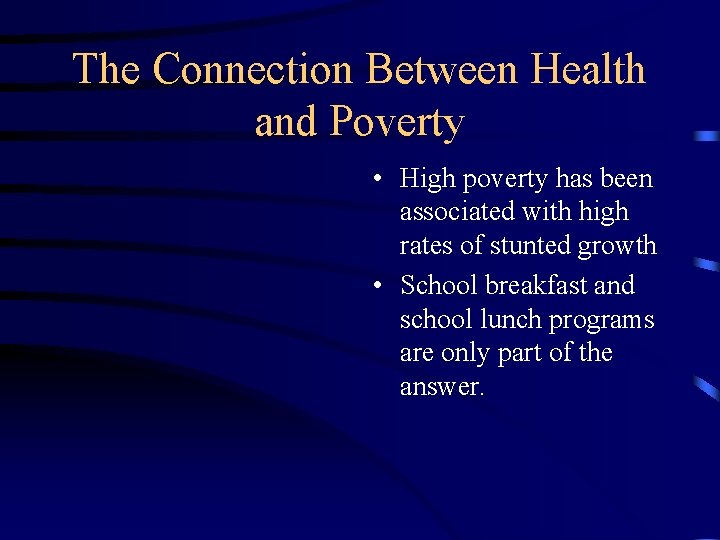 The Connection Between Health and Poverty

• High poverty has been associated with high rates of stunted growth
• School breakfast and school lunch programs are only part of the answer.